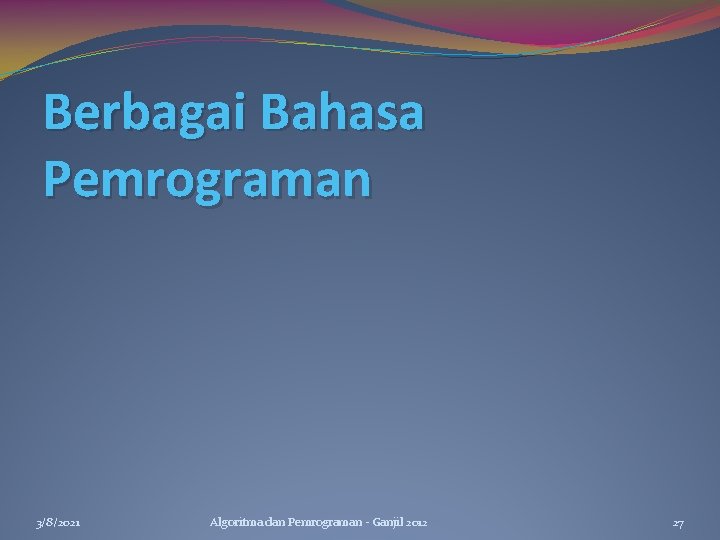 Berbagai Bahasa Pemrograman

3/8/2021

Algoritma dan Pemrograman - Ganjil 2012

27